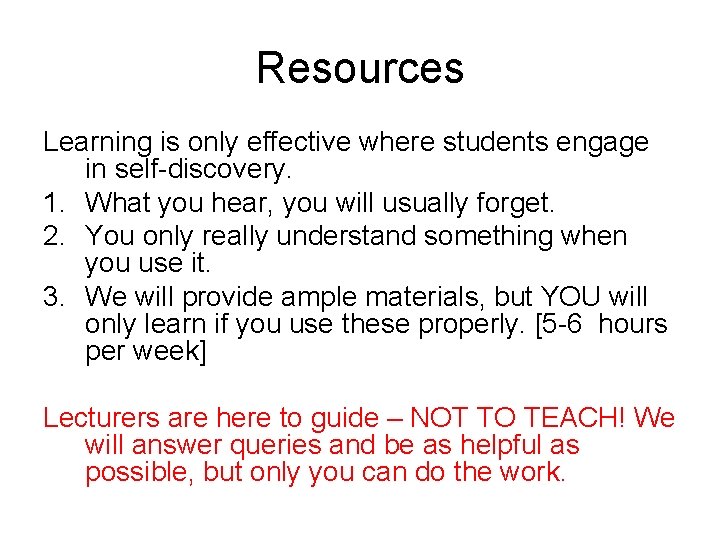 Resources

Learning is only effective where students engage in self-discovery.

1. What you hear, you will usually forget.
2. You only really understand something when you use it.
3. We will provide ample materials, but YOU will only learn if you use these properly. [5-6 hours per week]

Lecturers are here to guide – NOT TO TEACH! We will answer queries and be as helpful as possible, but only you can do the work.